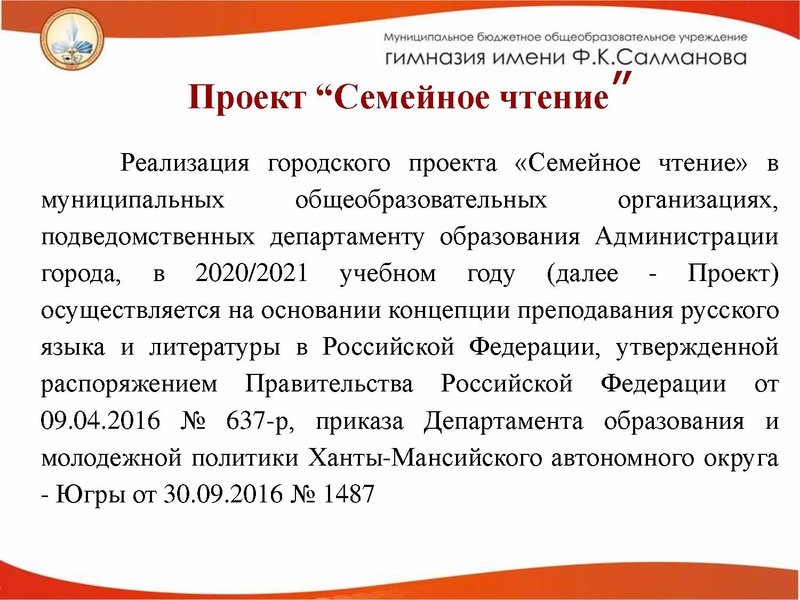 Муниципальное бюджетное общеобразовательное учреждение
гимназия имени Ф.К.Салманова

Проект “Семейное чтение”

Реализация городского проекта «Семейное чтение» в муниципальных общеобразовательных организациях, подведомственных департаменту образования Администрации города, в 2020/2021 учебном году (далее - Проект) осуществляется на основании концепции преподавания русского языка и литературы в Российской Федерации, утвержденной распоряжением Правительства Российской Федерации от 09.04.2016 № 637-р, приказа Департамента образования и молодежной политики Ханты-Мансийского автономного округа - Югры от 30.09.2016 № 1487